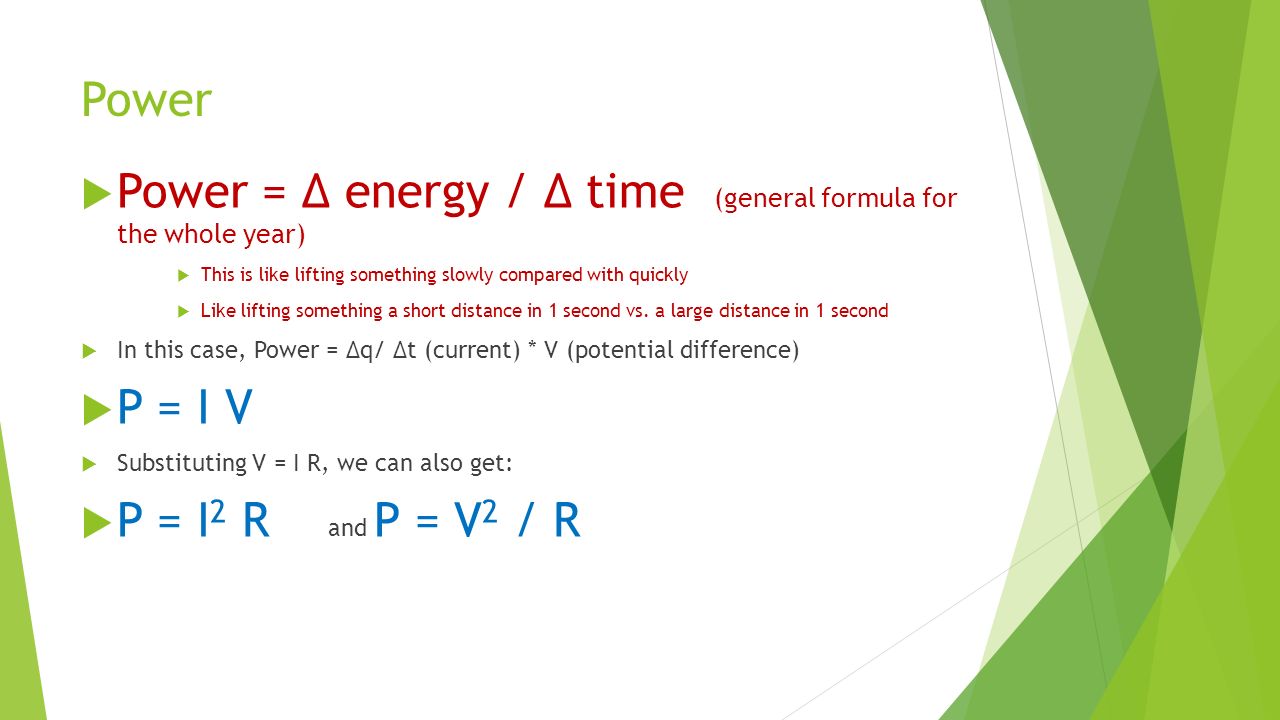 Power

Power = Δ energy / Δ time (general formula for the whole year)

This is like lifting something slowly compared with quickly

Like lifting something a short distance in 1 second vs. a large distance in 1 second

In this case, Power = Δq/ Δt (current) * V (potential difference)

P = I V

Substituting V = I R, we can also get:

$P = I^2 R$ and $P = V^2 / R$